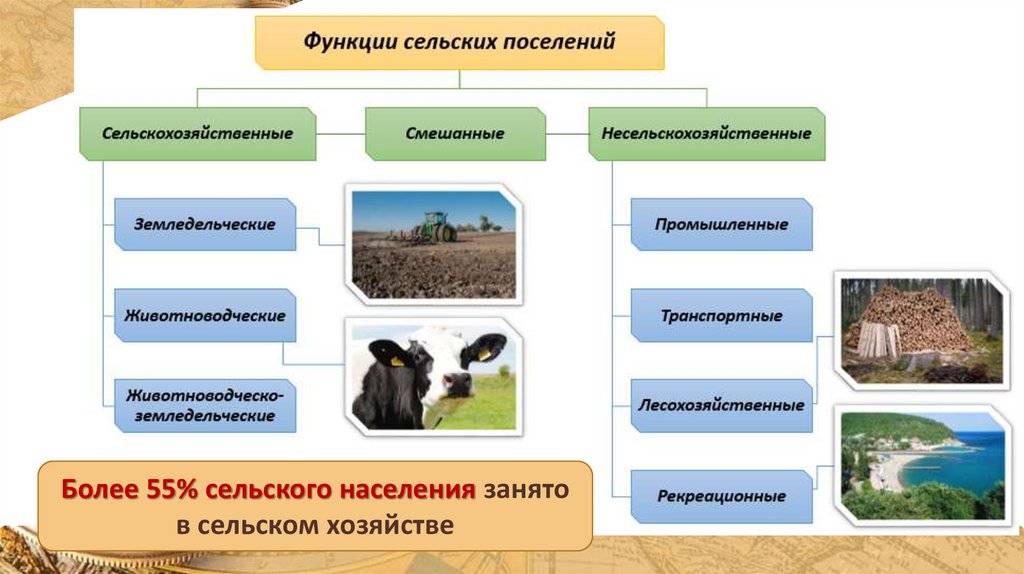 Функции сельских поселений

Сельскохозяйственные

Смешанные

Несельскохозяйственные

Земледельческие

Животноводческие

Животноводческо-земледельческие

Промышленные

Транспортные

Лесохозяйственные

Рекреационные

Более 55% сельского населения занято в сельском хозяйстве